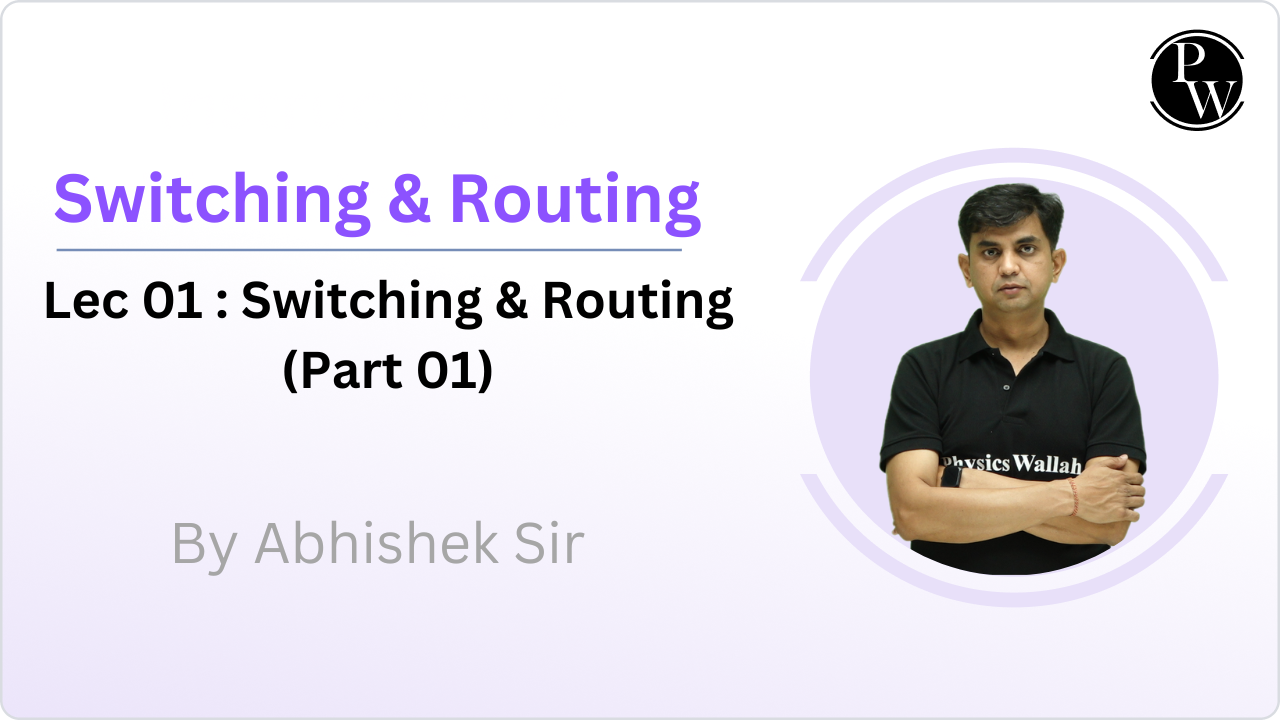 PW

Switching & Routing

Lec 01 : Switching & Routing (Part 01)

By Abhishek Sir

Physics Wallah